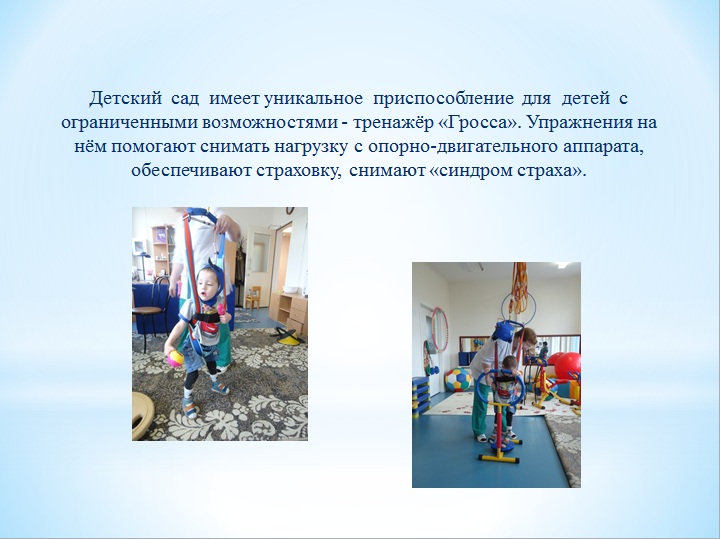 Детский сад имеет уникальное приспособление для детей с ограниченными возможностями - тренажёр «Гросса». Упражнения на нём помогают снимать нагрузку с опорно-двигательного аппарата, обеспечивают страховку, снимают «синдром страха».